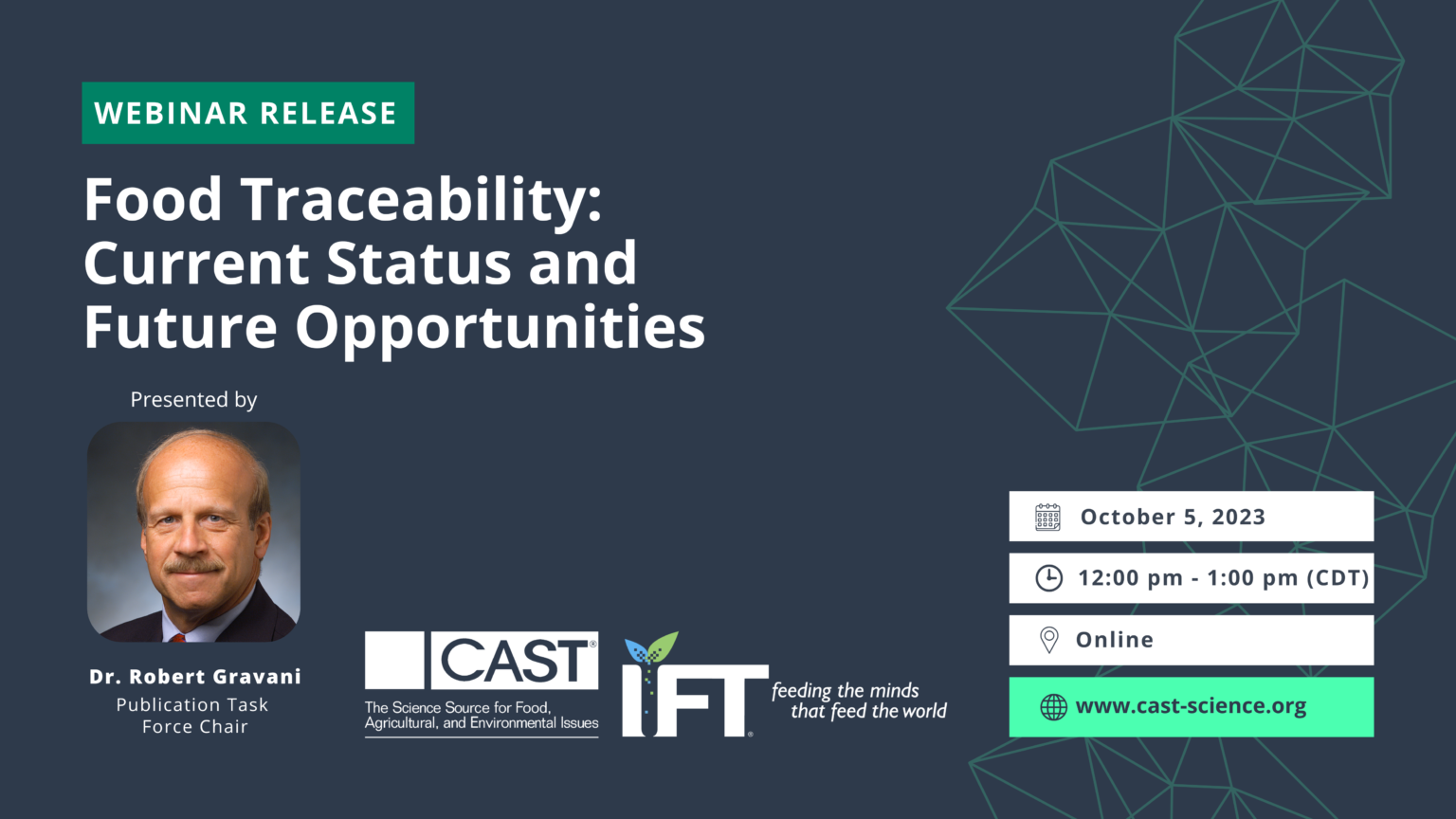 WEBINAR RELEASE

Food Traceability: Current Status and Future Opportunities

Presented by

Dr. Robert Gravani
Publication Task Force Chair

CAST®
The Science Source for Food, Agricultural, and Environmental Issues

IFT®
feeding the minds that feed the world

October 5, 2023

12:00 pm - 1:00 pm (CDT)

Online

www.cast-science.org